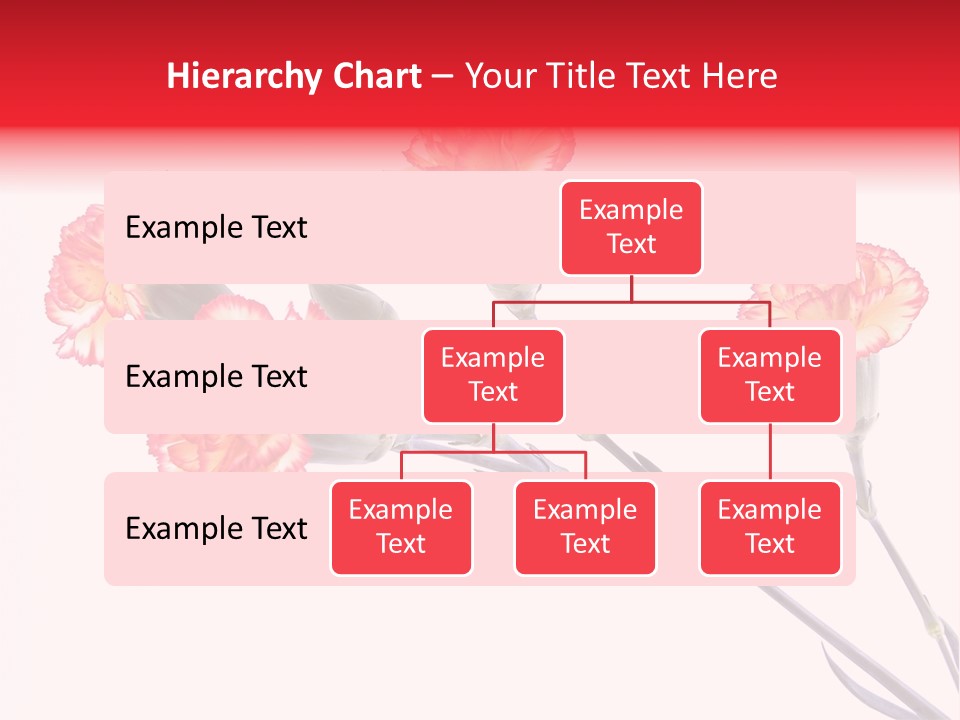 Hierarchy Chart – Your Title Text Here

Example Text

Example Text

Example Text

Example Text

Example Text

Example Text

Example Text

Example Text

Example Text